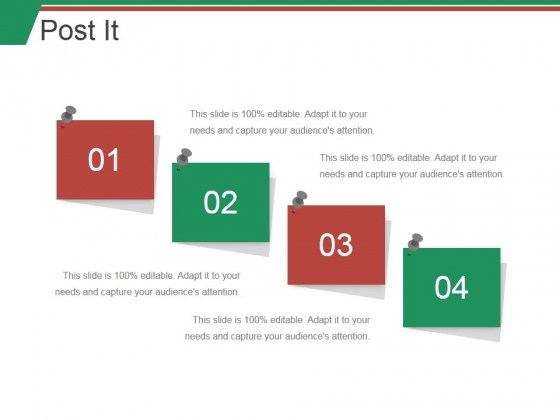 Post It

01

This slide is 100% editable. Adapt it to your needs and capture your audience's attention.

02

This slide is 100% editable. Adapt it to your needs and capture your audience's attention.

03

This slide is 100% editable. Adapt it to your needs and capture your audience's attention.

04

This slide is 100% editable. Adapt it to your needs and capture your audience's attention.